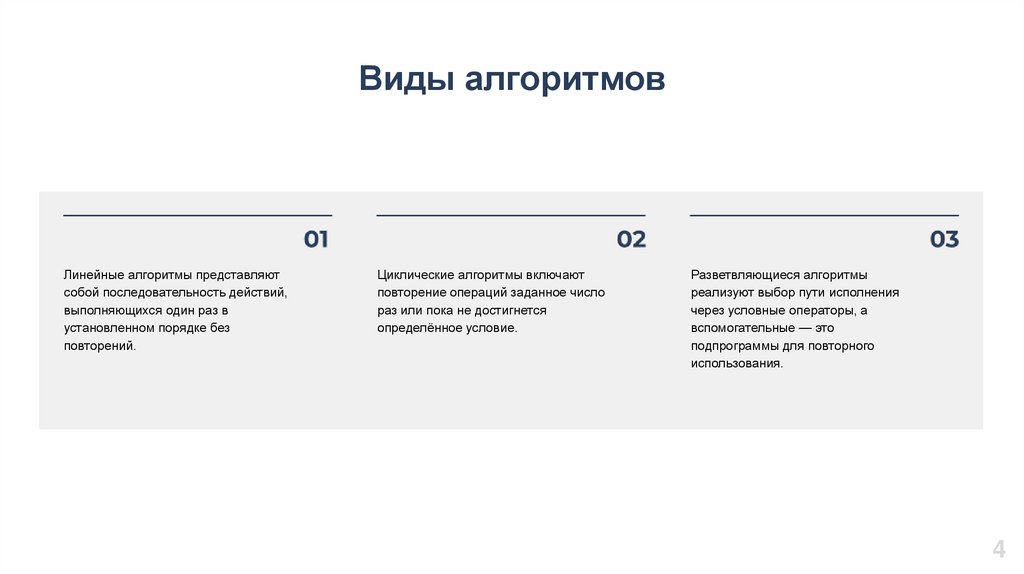 Виды алгоритмов

01

Линейные алгоритмы представляют собой последовательность действий, выполняющихся один раз в установленном порядке без повторений.

02

Циклические алгоритмы включают повторение операций заданное число раз или пока не достигнется определённое условие.

03

Разветвляющиеся алгоритмы реализуют выбор пути исполнения через условные операторы, а вспомогательные — это подпрограммы для повторного использования.

4